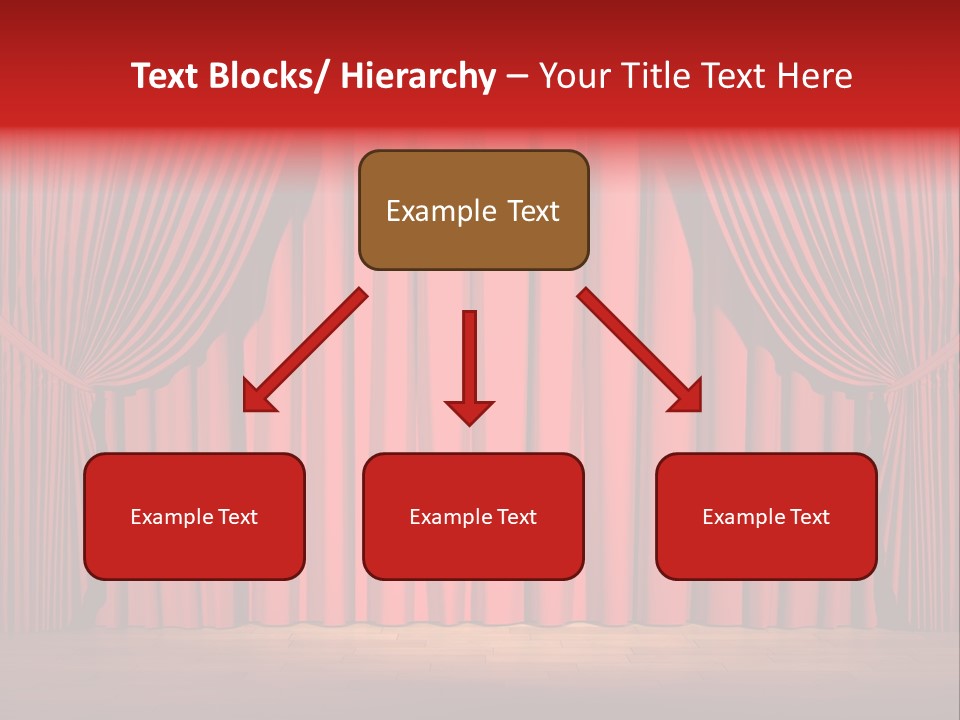 Text Blocks/ Hierarchy – Your Title Text Here

Example Text

Example Text

Example Text

Example Text